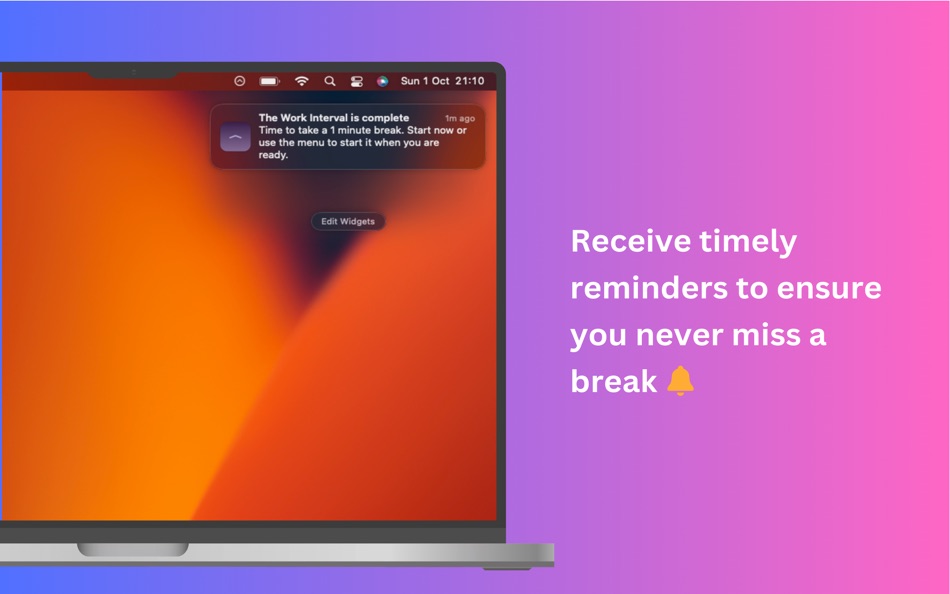 Sun 1 Oct 21:10

The Work Interval is complete
1m ago
Time to take a 1 minute break. Start now or use the menu to start it when you are ready.

Edit Widgets

Receive timely reminders to ensure you never miss a break 🔔